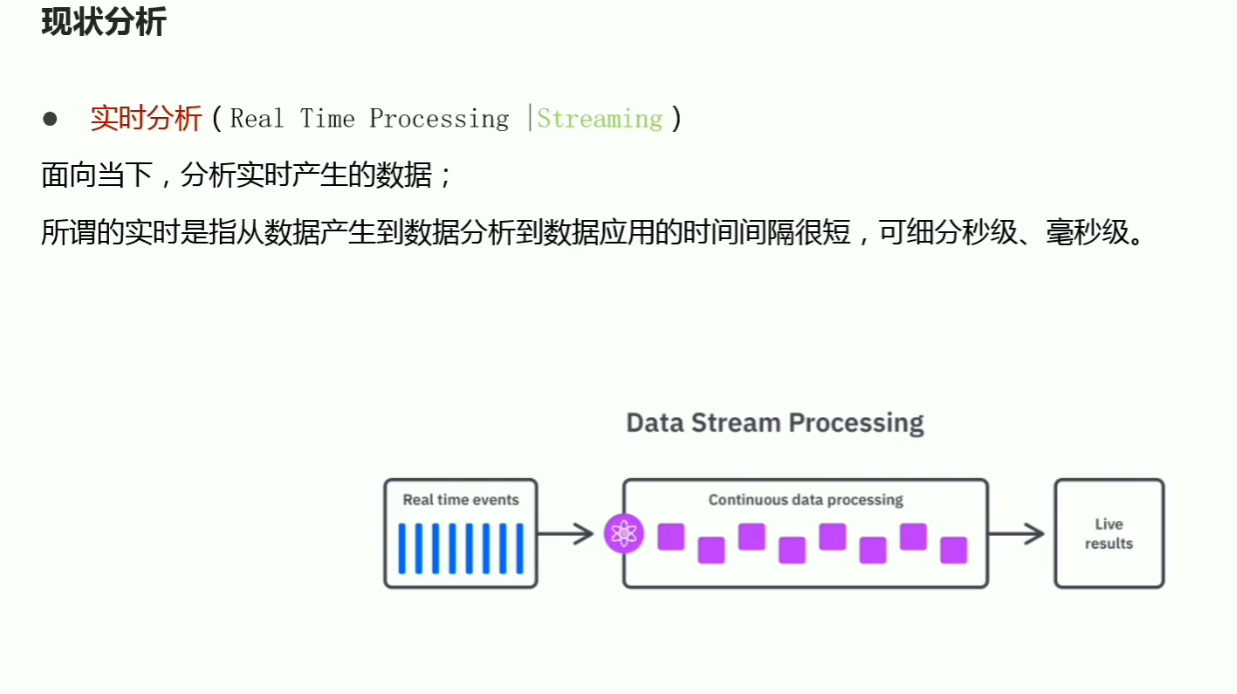 现状分析

● 实时分析（Real Time Processing |Streaming）

面向当下，分析实时产生的数据；

所谓的实时是指从数据产生到数据分析到数据应用的时间间隔很短，可细分秒级、毫秒级。

Data Stream Processing

Real time events

Continuous data processing

Live results